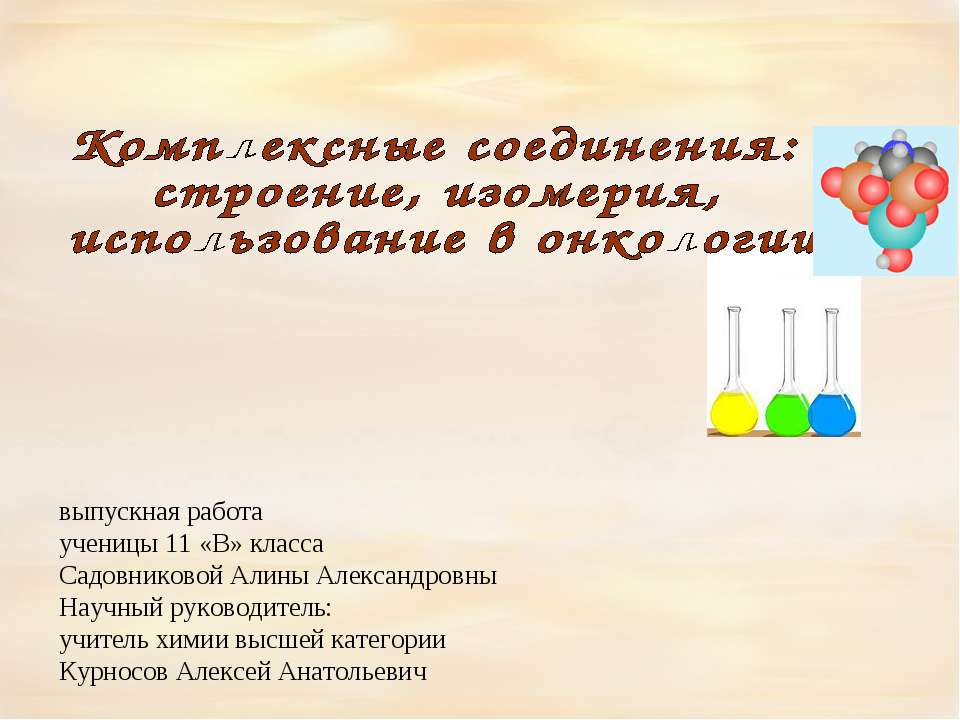 Комплексные соединения: строение, изомерия, использование в онкологии

выпускная работа
ученицы 11 «В» класса
Садовниковой Алины Александровны
Научный руководитель:
учитель химии высшей категории
Курносов Алексей Анатольевич